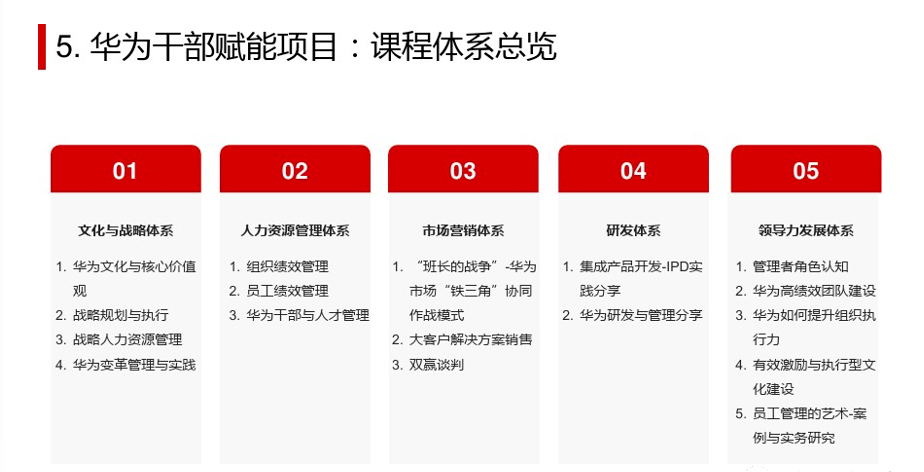 5. 华为干部赋能项目：课程体系总览

01

文化与战略体系

1. 华为文化与核心价值观
2. 战略规划与执行
3. 战略人力资源管理
4. 华为变革管理与实践

02

人力资源管理体系

1. 组织绩效管理
2. 员工绩效管理
3. 华为干部与人才管理

03

市场营销体系

1. “班长的战争”-华为市场“铁三角”协同作战模式
2. 大客户解决方案销售
3. 双赢谈判

04

研发体系

1. 集成产品开发-IPD实践分享
2. 华为研发与管理分享

05

领导力发展体系

1. 管理者角色认知
2. 华为高绩效团队建设
3. 华为如何提升组织执行力
4. 有效激励与执行型文化建设
5. 员工管理的艺术-案例与实务研究